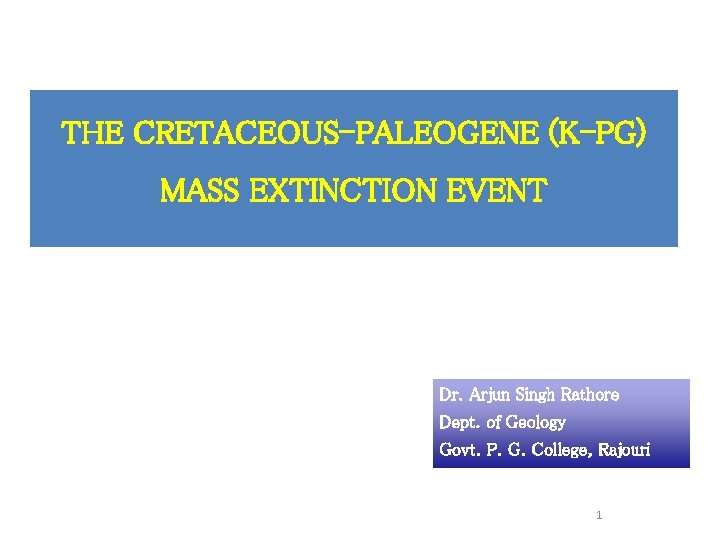 THE CRETACEOUS-PALEOGENE (K-PG) MASS EXTINCTION EVENT

Dr. Arjun Singh Rathore
Dept. of Geology
Govt. P. G. College, Rajouri

1